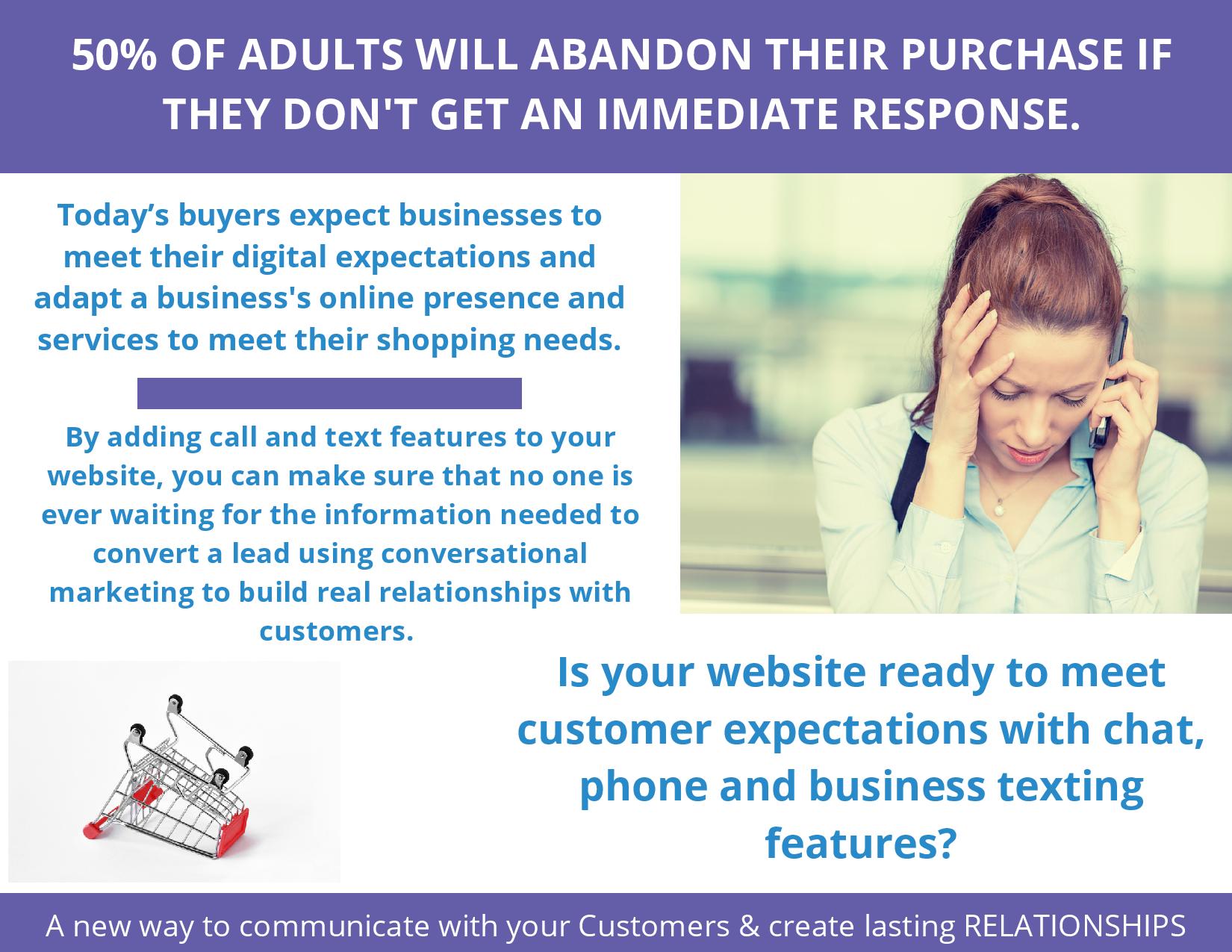 50% OF ADULTS WILL ABANDON THEIR PURCHASE IF THEY DON'T GET AN IMMEDIATE RESPONSE.

Today’s buyers expect businesses to meet their digital expectations and adapt a business's online presence and services to meet their shopping needs.

By adding call and text features to your website, you can make sure that no one is ever waiting for the information needed to convert a lead using conversational marketing to build real relationships with customers.

Is your website ready to meet customer expectations with chat, phone and business texting features?

A new way to communicate with your Customers & create lasting RELATIONSHIPS